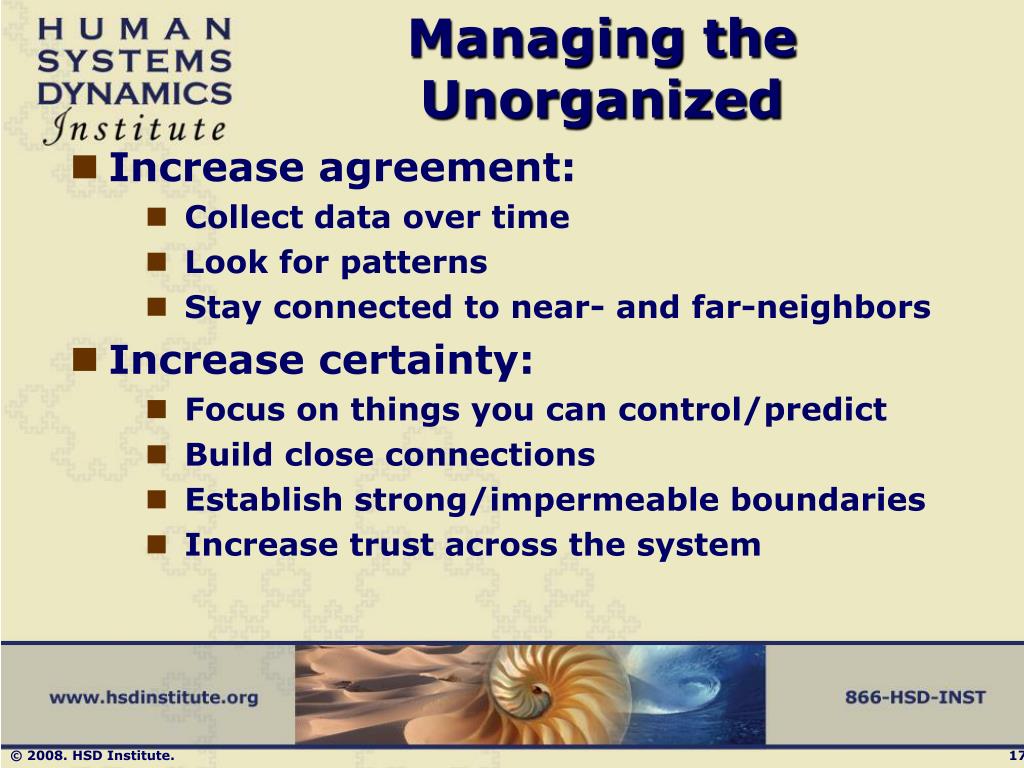 HUMAN SYSTEMS DYNAMICS Institute

Managing the Unorganized

Increase agreement:
Collect data over time
Look for patterns
Stay connected to near- and far-neighbors

Increase certainty:
Focus on things you can control/predict
Build close connections
Establish strong/impermeable boundaries
Increase trust across the system

www.hsdinstitute.org

866-HSD-INST

© 2008. HSD Institute.

17